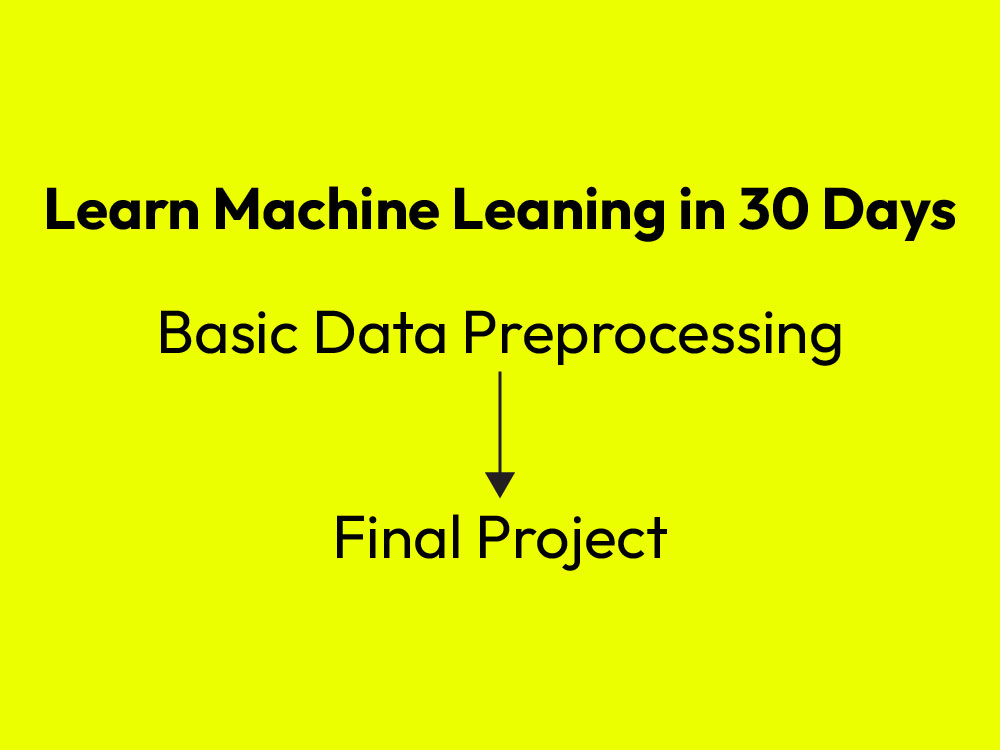 Learn Machine Leaning in 30 Days

Basic Data Preprocessing

Final Project